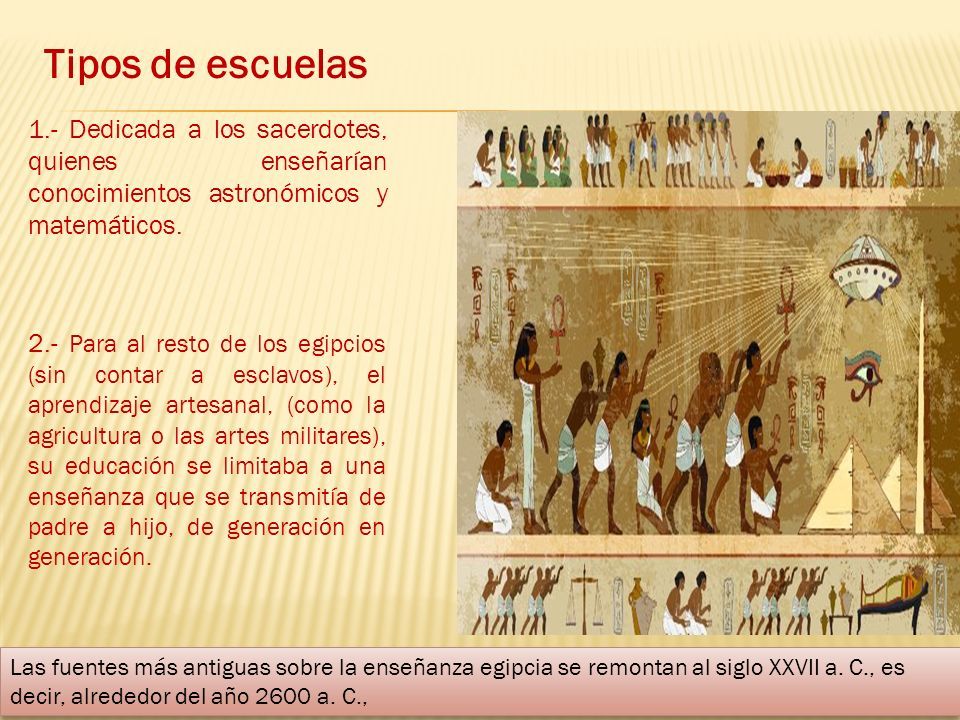 Tipos de escuelas

1.- Dedicada a los sacerdotes, quienes enseñarían conocimientos astronómicos y matemáticos.

2.- Para al resto de los egipcios (sin contar a esclavos), el aprendizaje artesanal, (como la agricultura o las artes militares), su educación se limitaba a una enseñanza que se transmitía de padre a hijo, de generación en generación.

Las fuentes más antiguas sobre la enseñanza egipcia se remontan al siglo XXVII a. C., es decir, alrededor del año 2600 a. C.,